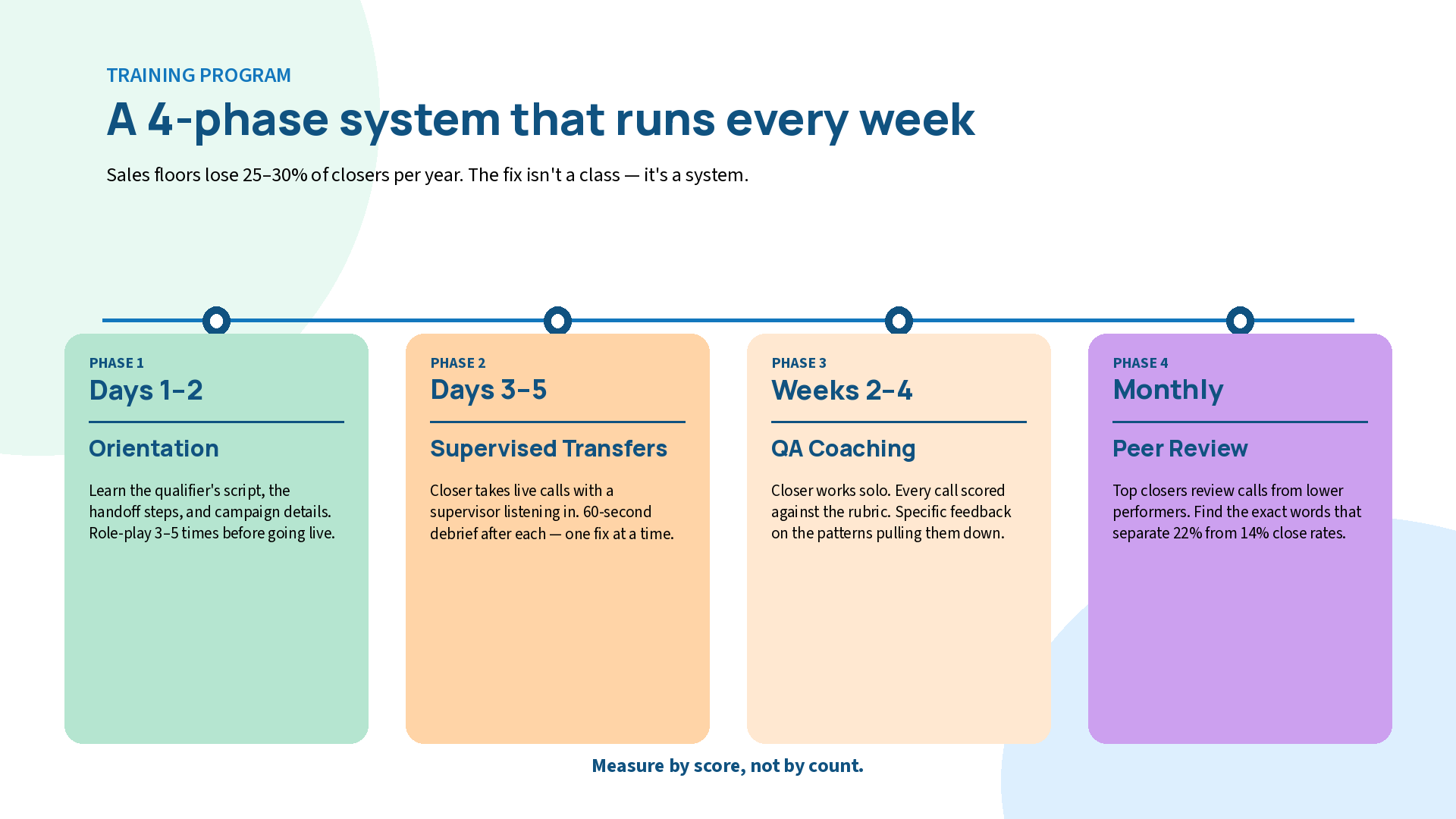 TRAINING PROGRAM

A 4-phase system that runs every week

Sales floors lose 25–30% of closers per year. The fix isn't a class — it's a system.

PHASE 1
Days 1–2

Orientation

Learn the qualifier's script, the handoff steps, and campaign details. Role-play 3–5 times before going live.

PHASE 2
Days 3–5

Supervised Transfers

Closer takes live calls with a supervisor listening in. 60-second debrief after each — one fix at a time.

PHASE 3
Weeks 2–4

QA Coaching

Closer works solo. Every call scored against the rubric. Specific feedback on the patterns pulling them down.

PHASE 4
Monthly

Peer Review

Top closers review calls from lower performers. Find the exact words that separate 22% from 14% close rates.

Measure by score, not by count.